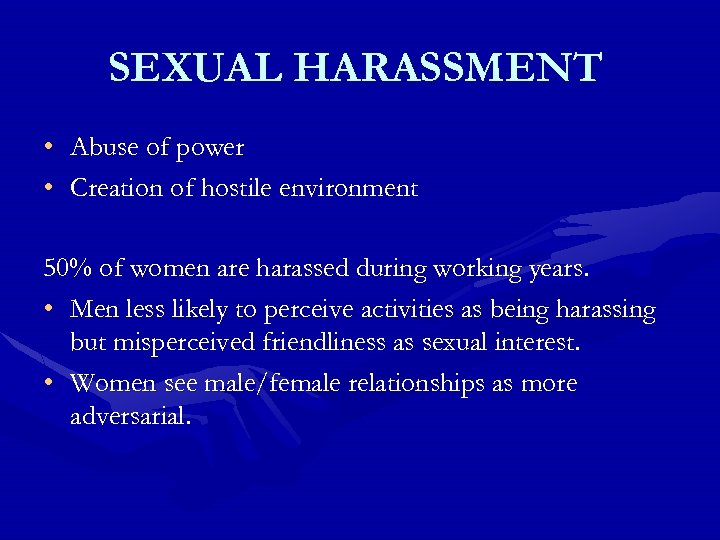 SEXUAL HARASSMENT

• Abuse of power
• Creation of hostile environment

50% of women are harassed during working years.
• Men less likely to perceive activities as being harassing but misperceived friendliness as sexual interest.
• Women see male/female relationships as more adversarial.